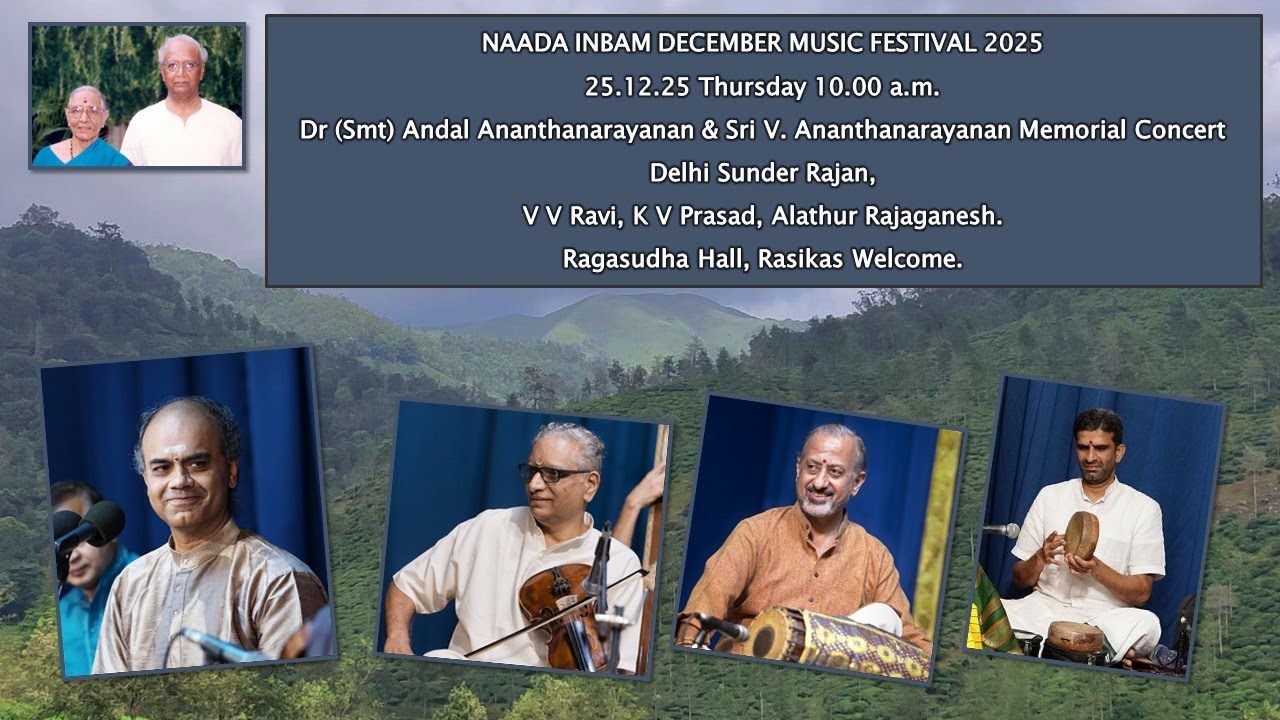 NAADA INBAM DECEMBER MUSIC FESTIVAL 2025

25.12.25 Thursday 10.00 a.m.

Dr (Smt) Andal Ananthanarayanan & Sri V. Ananthanarayanan Memorial Concert

Delhi Sunder Rajan,

V V Ravi, K V Prasad, Alathur Rajaganesh.

Ragasudha Hall, Rasikas Welcome.